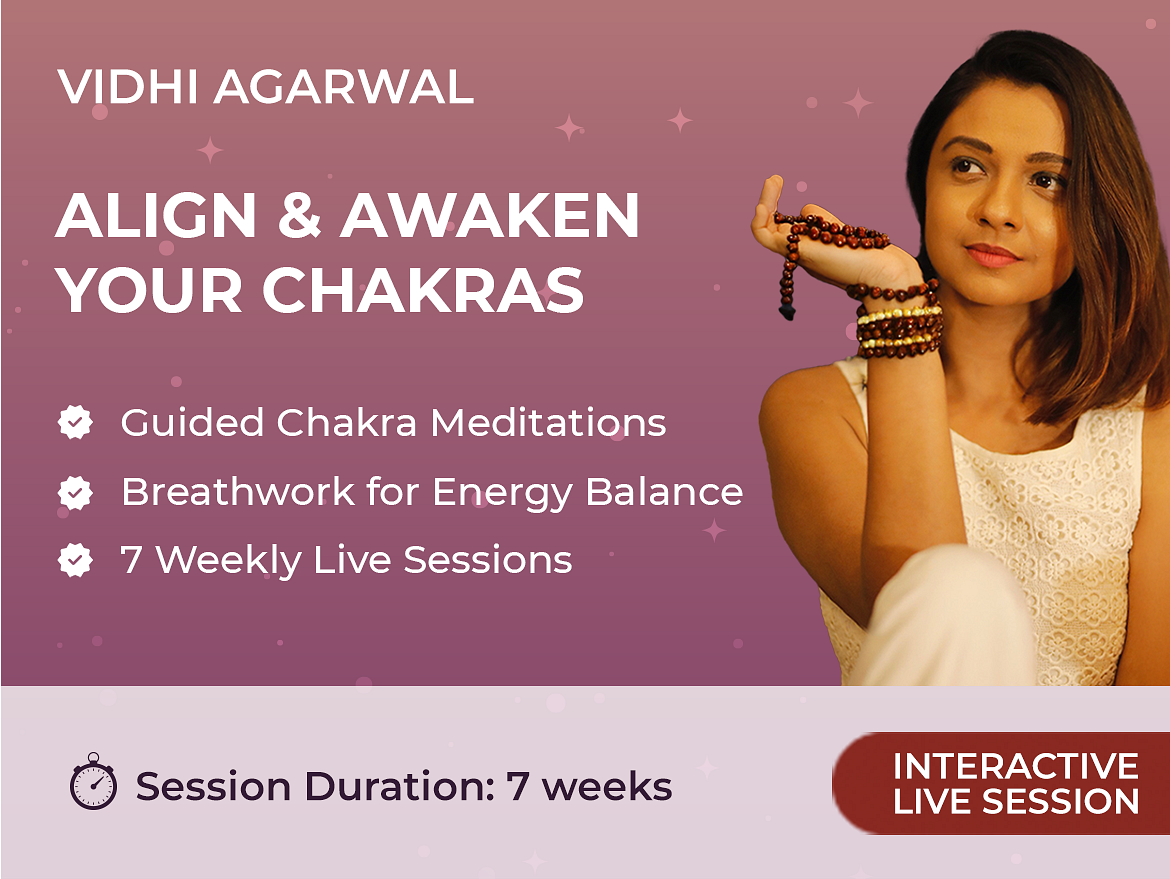 VIDHI AGARWAL

ALIGN & AWAKEN YOUR CHAKRAS

Guided Chakra Meditations

Breathwork for Energy Balance

7 Weekly Live Sessions

Session Duration: 7 weeks

INTERACTIVE LIVE SESSION